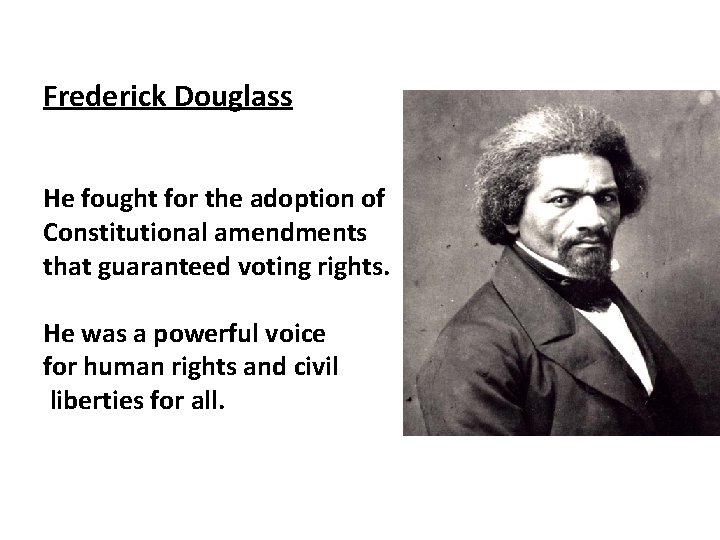 Frederick Douglass

He fought for the adoption of Constitutional amendments that guaranteed voting rights.

He was a powerful voice for human rights and civil liberties for all.